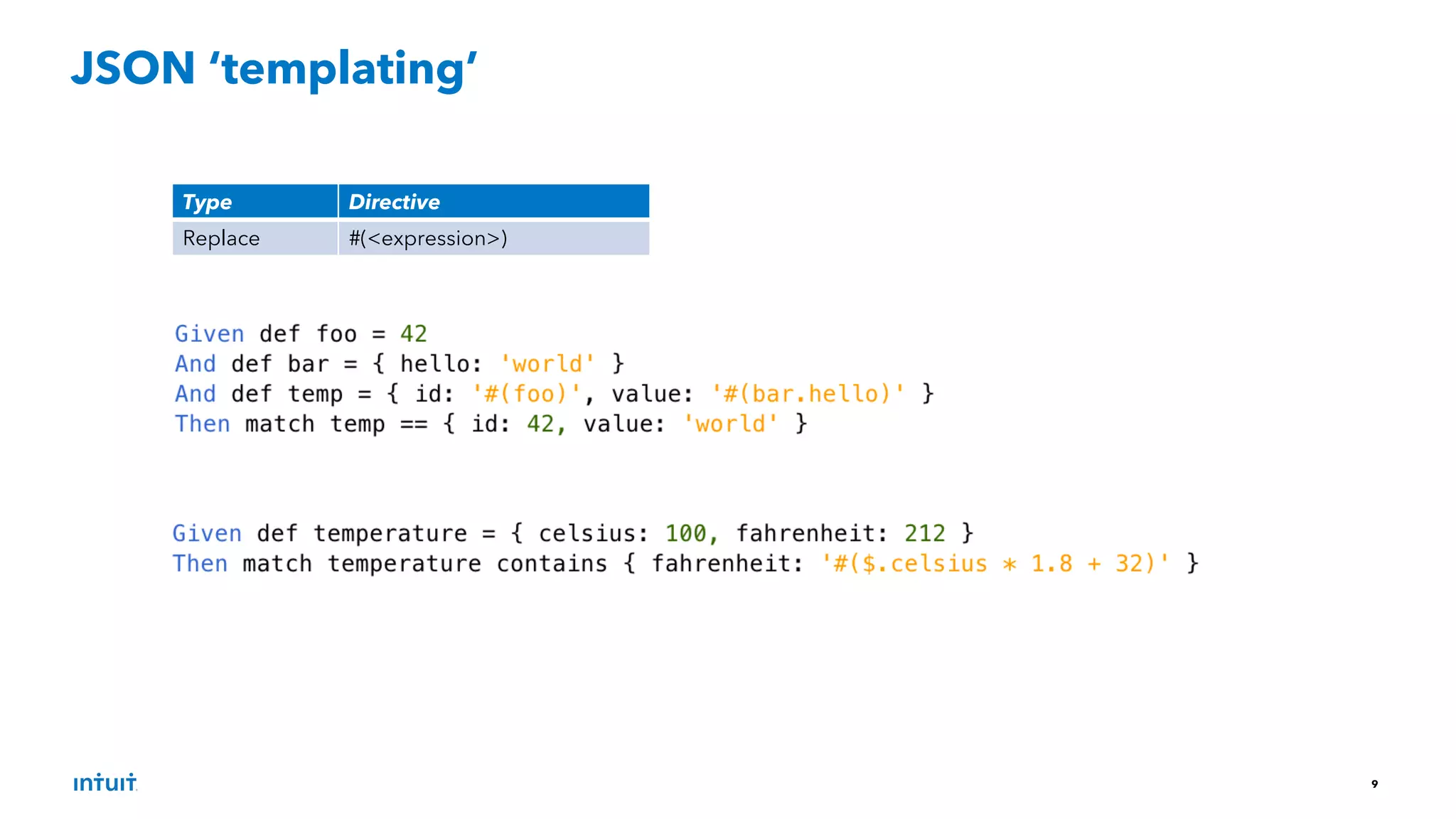 JSON ‘templating’

| Type | Directive |
|---|---|
| Replace | #(<expression>) |

Given def foo = 42
And def bar = { hello: 'world' }
And def temp = { id: '#(foo)', value: '#(bar.hello)' }
Then match temp == { id: 42, value: 'world' }

Given def temperature = { celsius: 100, fahrenheit: 212 }
Then match temperature contains { fahrenheit: '#($.celsius * 1.8 + 32)' }

intuit

9